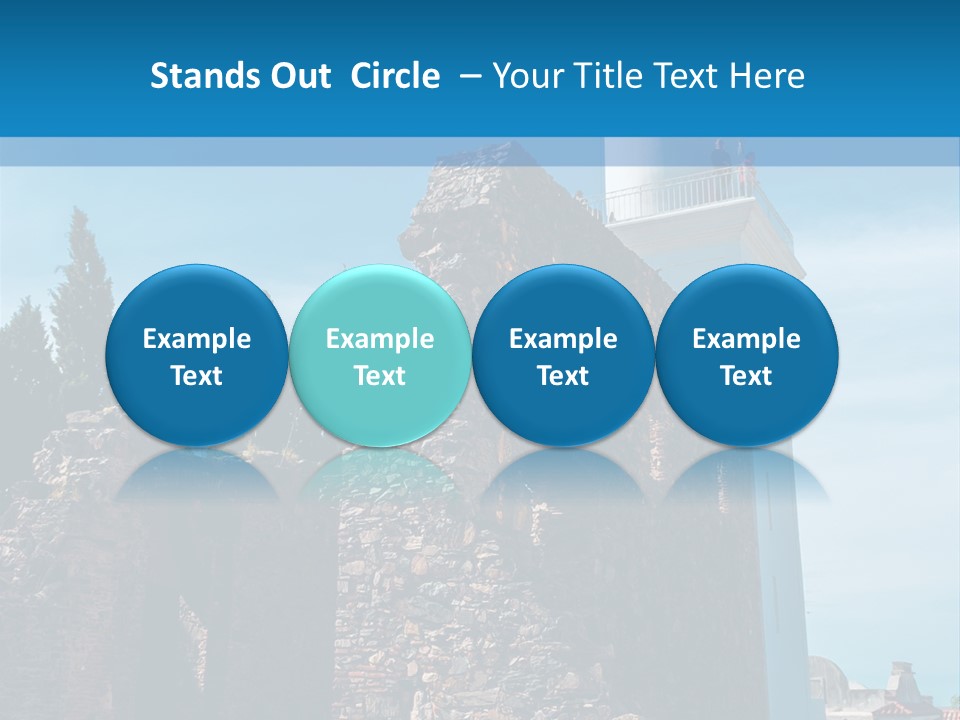 Stands Out Circle – Your Title Text Here

Example Text

Example Text

Example Text

Example Text